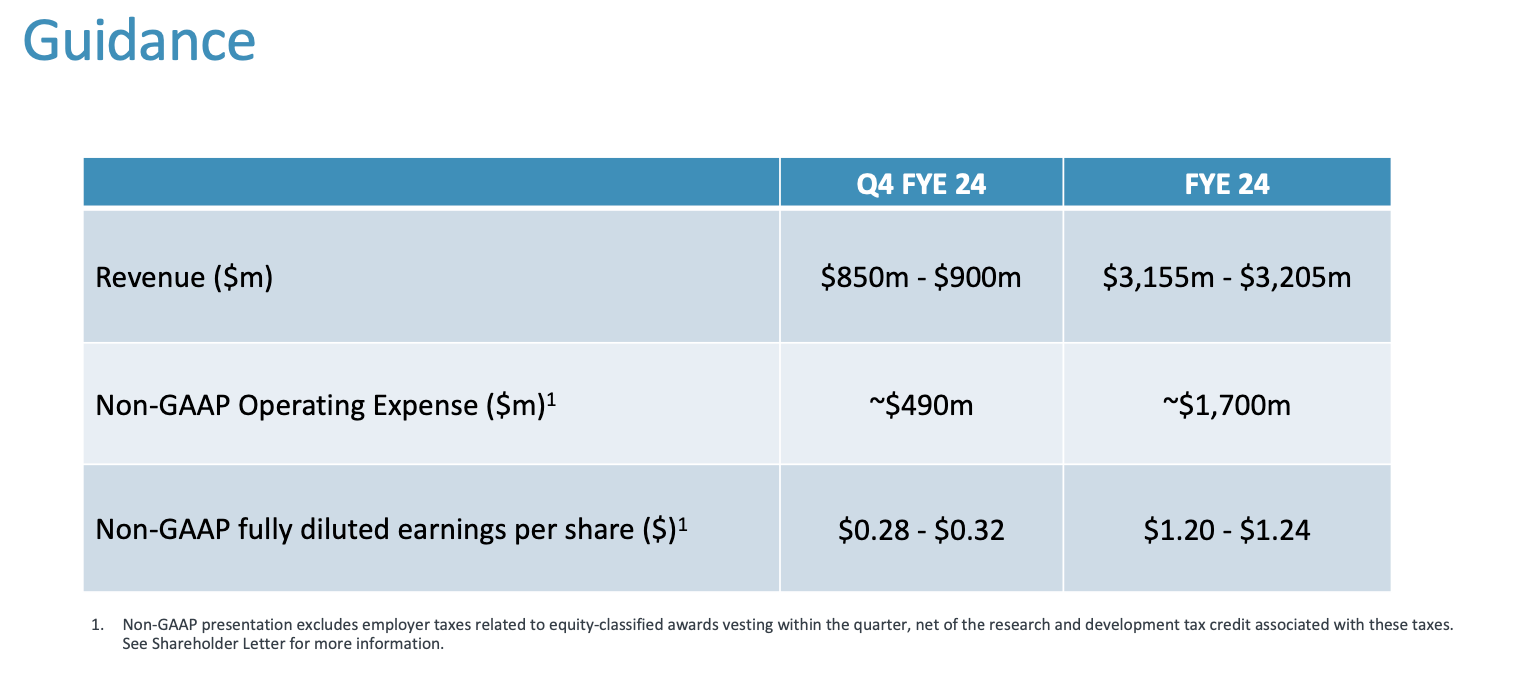 Guidance

| | Q4 FYE 24 | FYE 24 |
|---|---|---|
| Revenue (\$m) | \$850m - \$900m | \$3,155m - \$3,205m |
| Non-GAAP Operating Expense (\$m)$^1$ | ~\$490m | ~\$1,700m |
| Non-GAAP fully diluted earnings per share (\$)$^1$ | \$0.28 - \$0.32 | \$1.20 - \$1.24 |

1. Non-GAAP presentation excludes employer taxes related to equity-classified awards vesting within the quarter, net of the research and development tax credit associated with these taxes. See Shareholder Letter for more information.